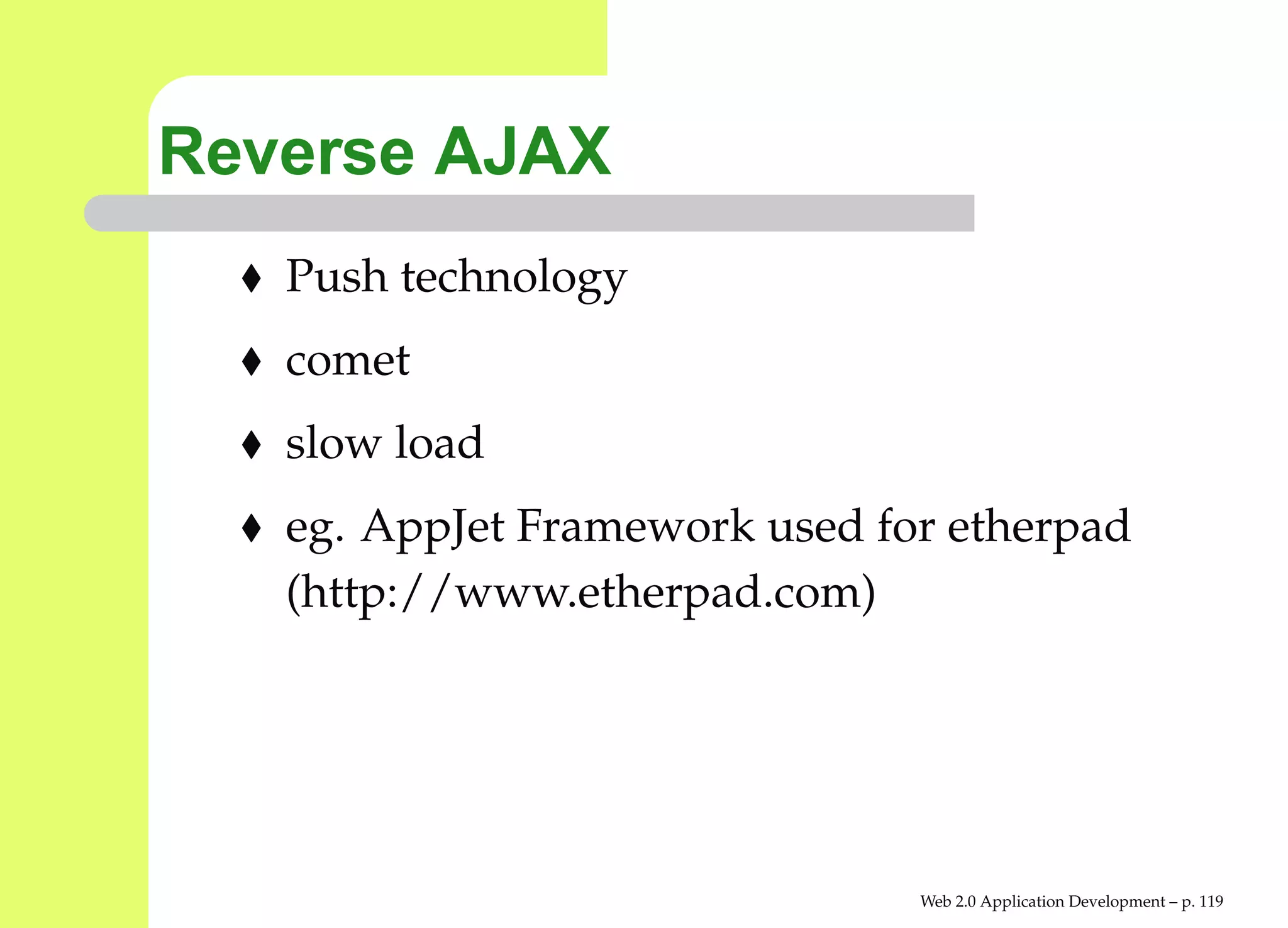 Reverse AJAX

♦ Push technology

♦ comet

♦ slow load

♦ eg. AppJet Framework used for etherpad (http://www.etherpad.com)

Web 2.0 Application Development – p. 119